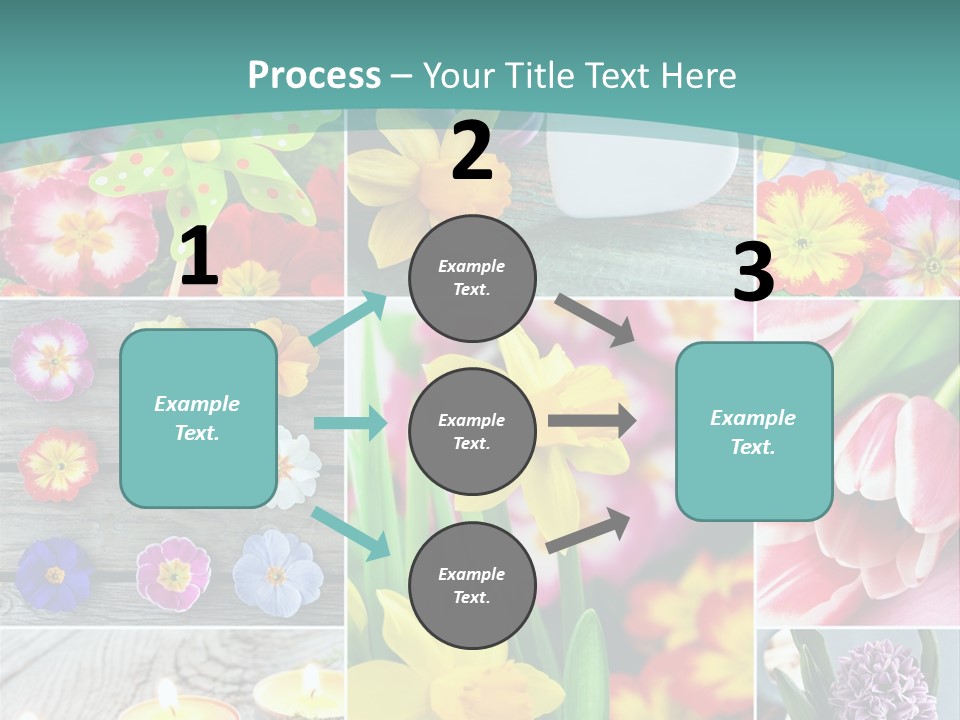 Process – Your Title Text Here

1

Example Text.

2

Example Text.

Example Text.

Example Text.

3

Example Text.